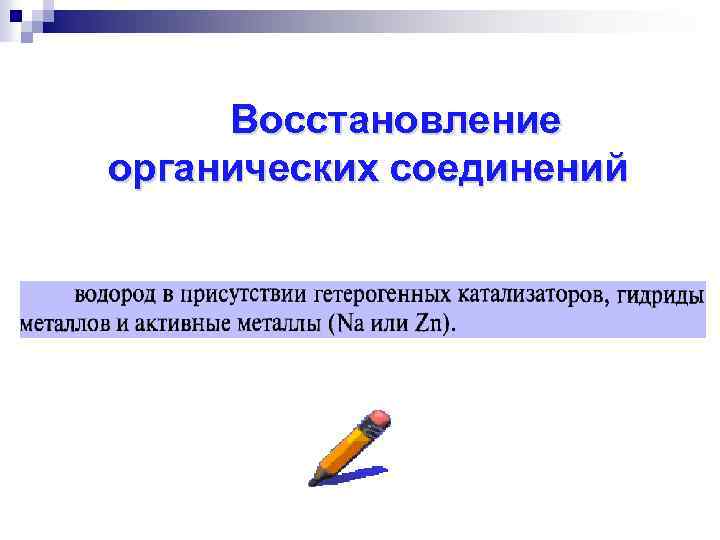 Восстановление органических соединений

водород в присутствии гетерогенных катализаторов, гидриды металлов и активные металлы (Na или Zn).